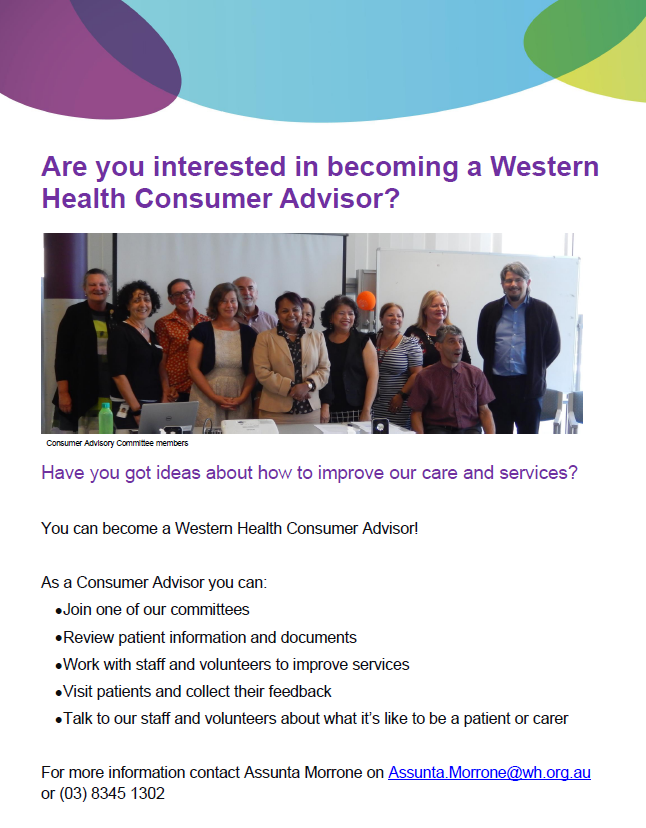 Are you interested in becoming a Western Health Consumer Advisor?

Consumer Advisory Committee members

Have you got ideas about how to improve our care and services?

You can become a Western Health Consumer Advisor!

As a Consumer Advisor you can:
•Join one of our committees
•Review patient information and documents
•Work with staff and volunteers to improve services
•Visit patients and collect their feedback
•Talk to our staff and volunteers about what it's like to be a patient or carer

For more information contact Assunta Morrone on Assunta.Morrone@wh.org.au or (03) 8345 1302